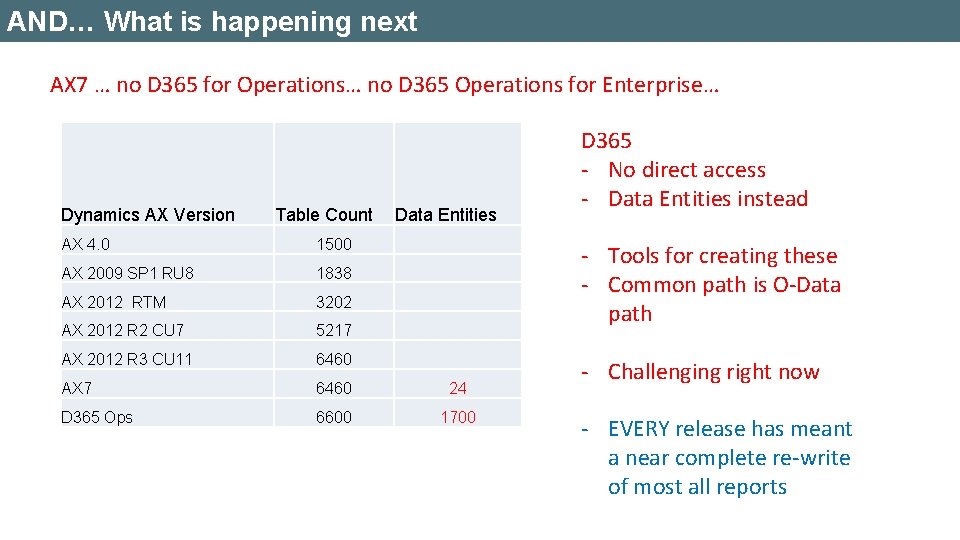 AND… What is happening next

AX7 … no D365 for Operations… no D365 Operations for Enterprise…

| Dynamics AX Version | Table Count | Data Entities |
|---|---|---|
| AX 4.0 | 1500 | |
| AX 2009 SP1 RU8 | 1838 | |
| AX 2012 RTM | 3202 | |
| AX 2012 R2 CU7 | 5217 | |
| AX 2012 R3 CU11 | 6460 | |
| AX7 | 6460 | 24 |
| D365 Ops | 6600 | 1700 |

D365
- No direct access
- Data Entities instead

- Tools for creating these
- Common path is O-Data path

- Challenging right now

- EVERY release has meant a near complete re-write of most all reports